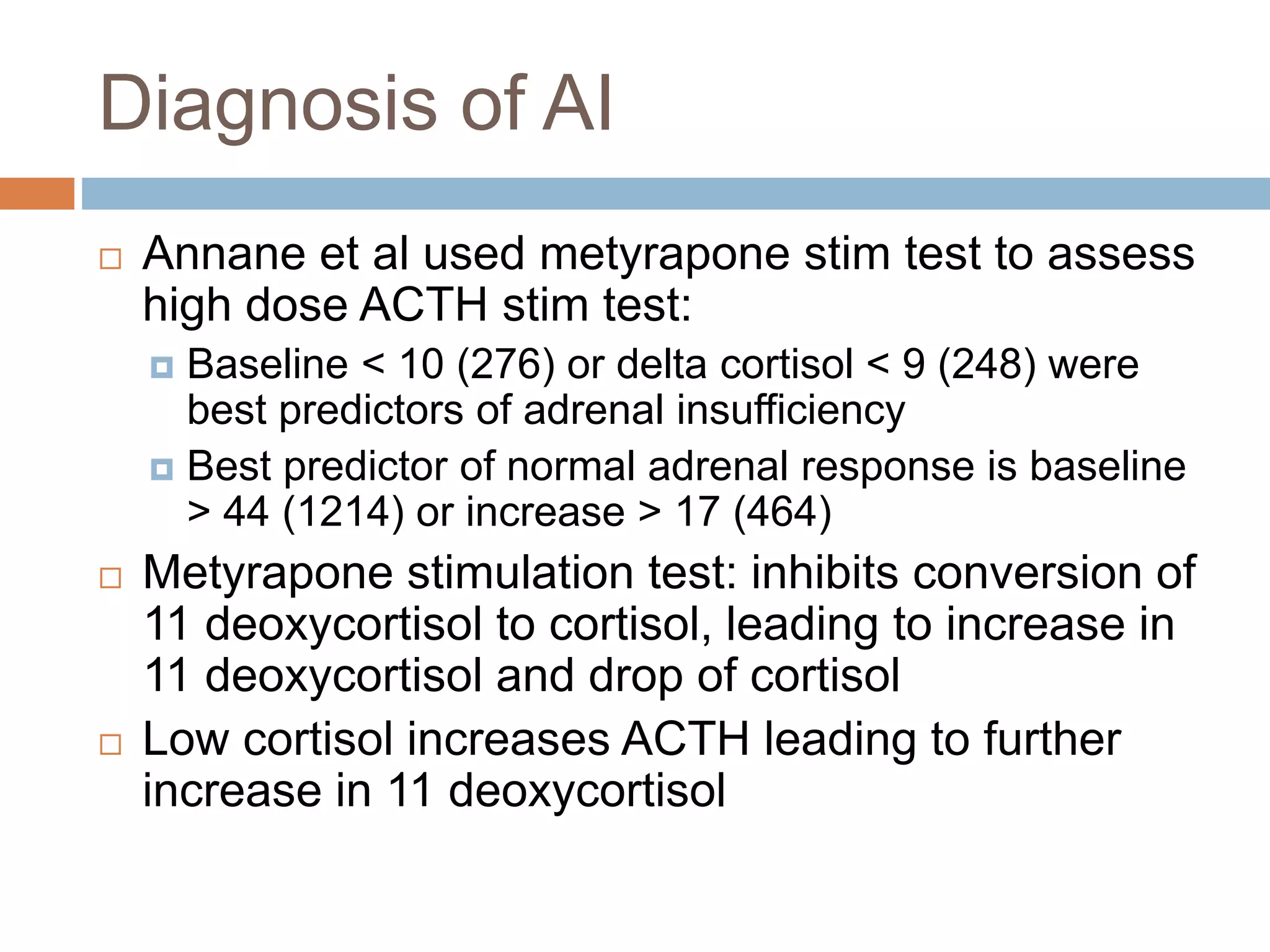 Diagnosis of AI

Annane et al used metyrapone stim test to assess high dose ACTH stim test:

Baseline < 10 (276) or delta cortisol < 9 (248) were best predictors of adrenal insufficiency

Best predictor of normal adrenal response is baseline > 44 (1214) or increase > 17 (464)

Metyrapone stimulation test: inhibits conversion of 11 deoxycortisol to cortisol, leading to increase in 11 deoxycortisol and drop of cortisol

Low cortisol increases ACTH leading to further increase in 11 deoxycortisol